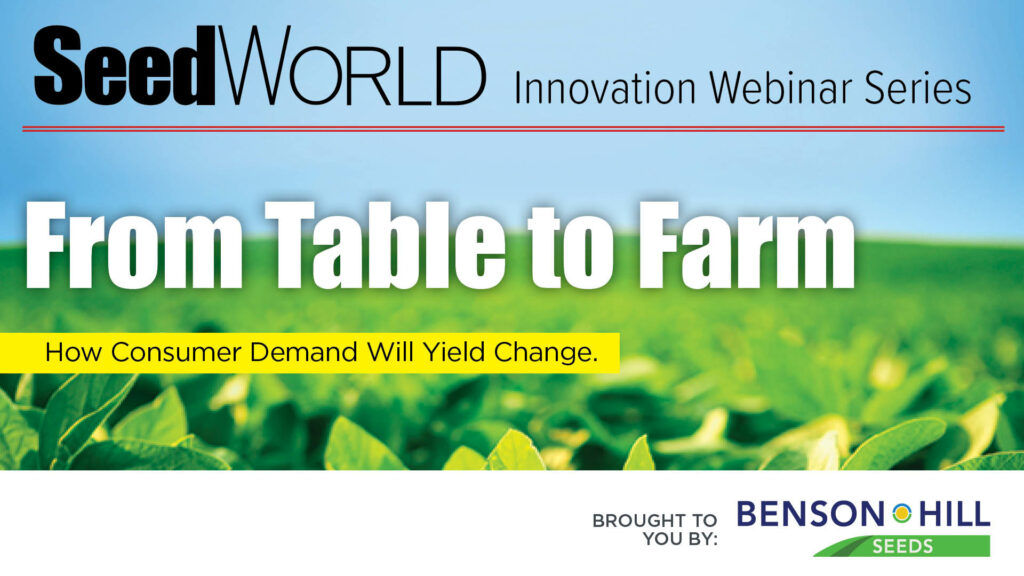 SeedWORLD Innovation Webinar Series

From Table to Farm

How Consumer Demand Will Yield Change.

BROUGHT TO YOU BY: BENSON HILL SEEDS